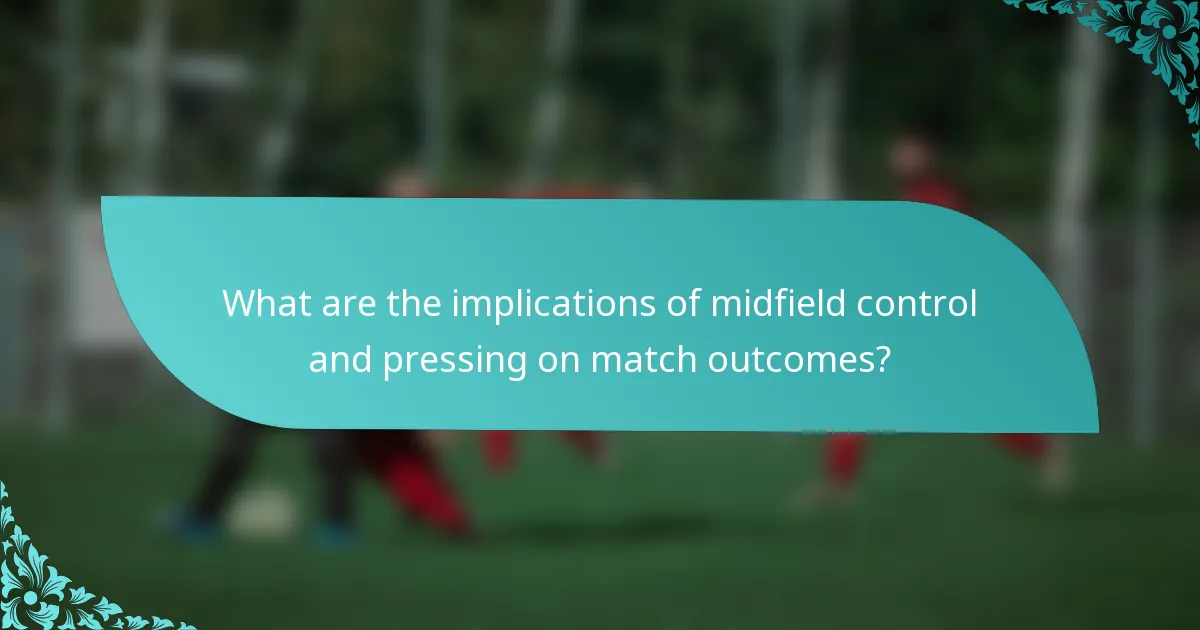 What are the implications of midfield control and pressing on match outcomes?